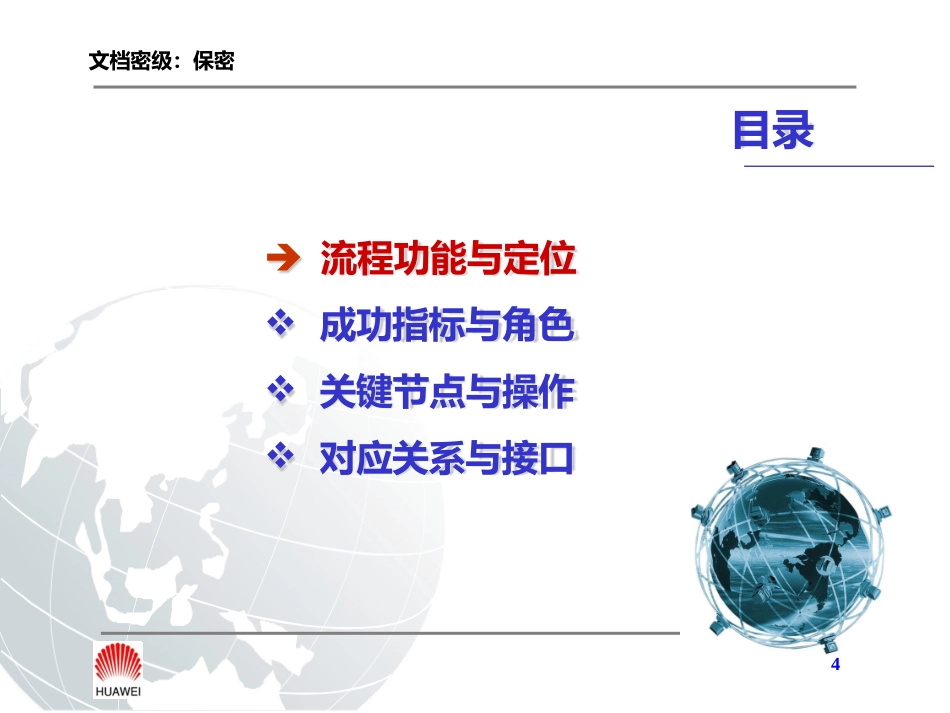 文档密级：保密

目录

➔ 流程功能与定位
❖ 成功指标与角色
❖ 关键节点与操作
❖ 对应关系与接口

HUAWEI

4